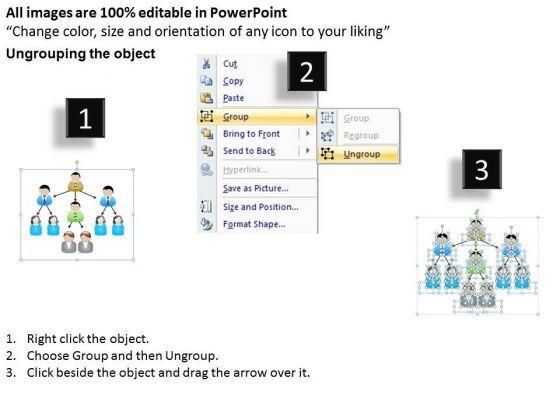 All images are 100% editable in PowerPoint
"Change color, size and orientation of any icon to your liking"
Ungrouping the object

1

2

Cut
Copy
Paste
Group
Bring to Front
Send to Back
Hyperlink...
Save as Picture...
Size and Position...
Format Shape...

Group
Regroup
Ungroup

3

1. Right click the object.
2. Choose Group and then Ungroup.
3. Click beside the object and drag the arrow over it.